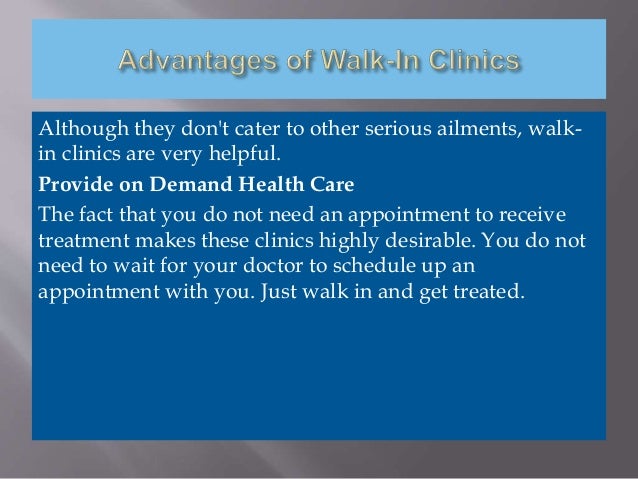 Advantages of Walk-In Clinics

Although they don't cater to other serious ailments, walk-in clinics are very helpful.

Provide on Demand Health Care

The fact that you do not need an appointment to receive treatment makes these clinics highly desirable. You do not need to wait for your doctor to schedule up an appointment with you. Just walk in and get treated.